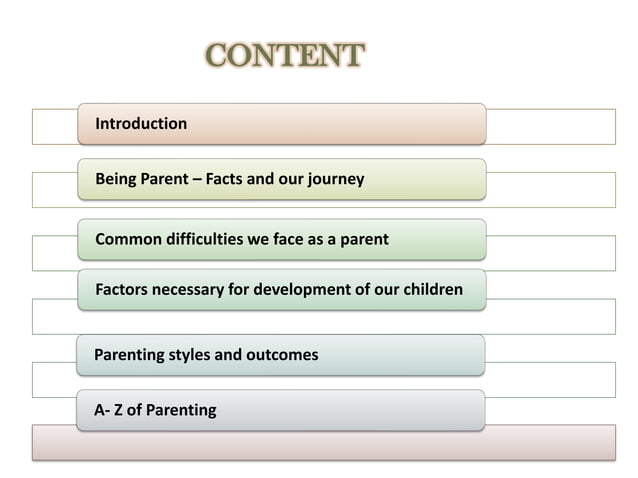 CONTENT

Introduction

Being Parent – Facts and our journey

Common difficulties we face as a parent

Factors necessary for development of our children

Parenting styles and outcomes

A- Z of Parenting